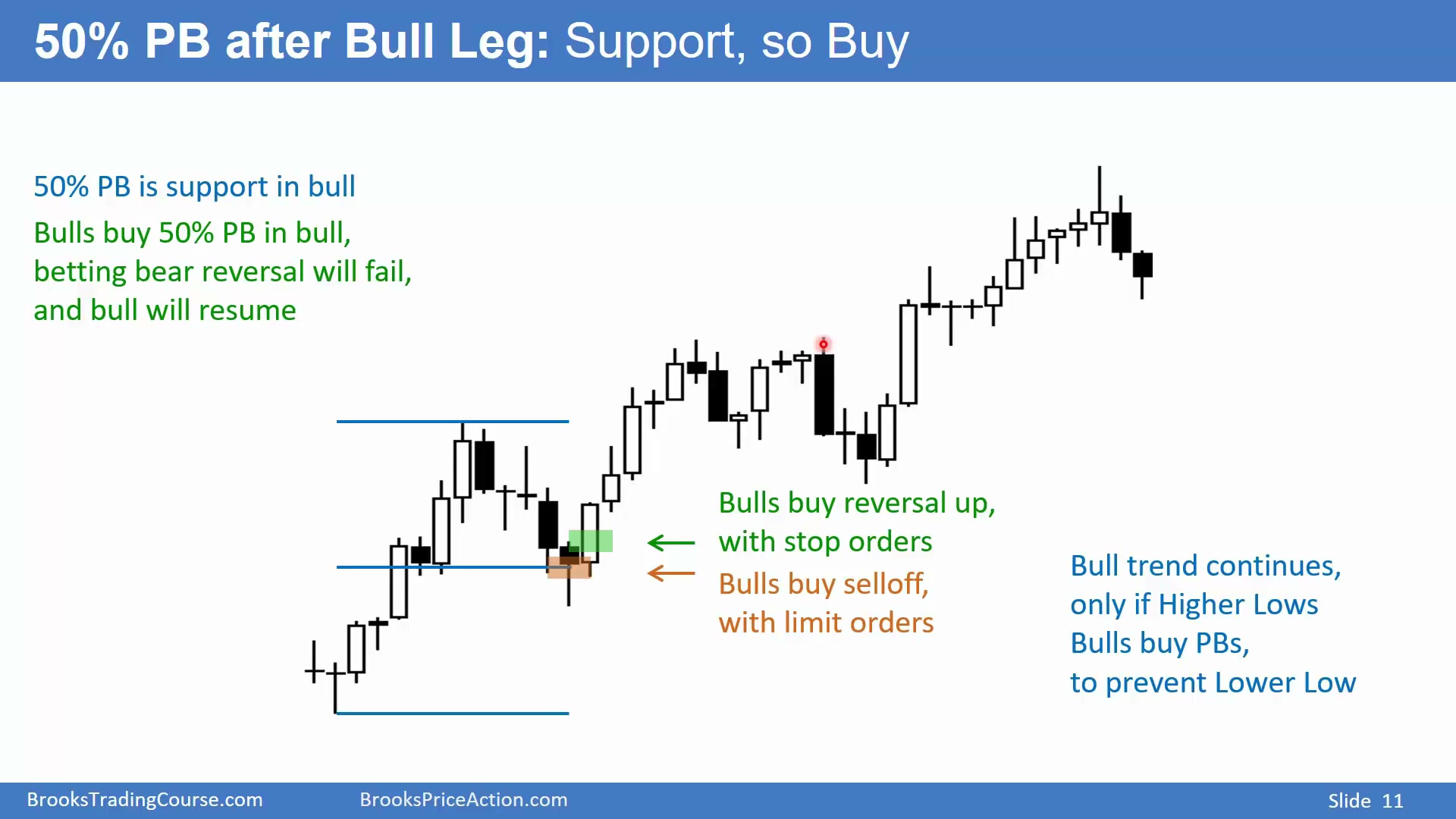 50% PB after Bull Leg: Support, so Buy

50% PB is support in bull

Bulls buy 50% PB in bull, betting bear reversal will fail, and bull will resume

Bulls buy reversal up, with stop orders

Bulls buy selloff, with limit orders

Bull trend continues, only if Higher Lows
Bulls buy PBs, to prevent Lower Low

BrooksTradingCourse.com BrooksPriceAction.com Slide 11